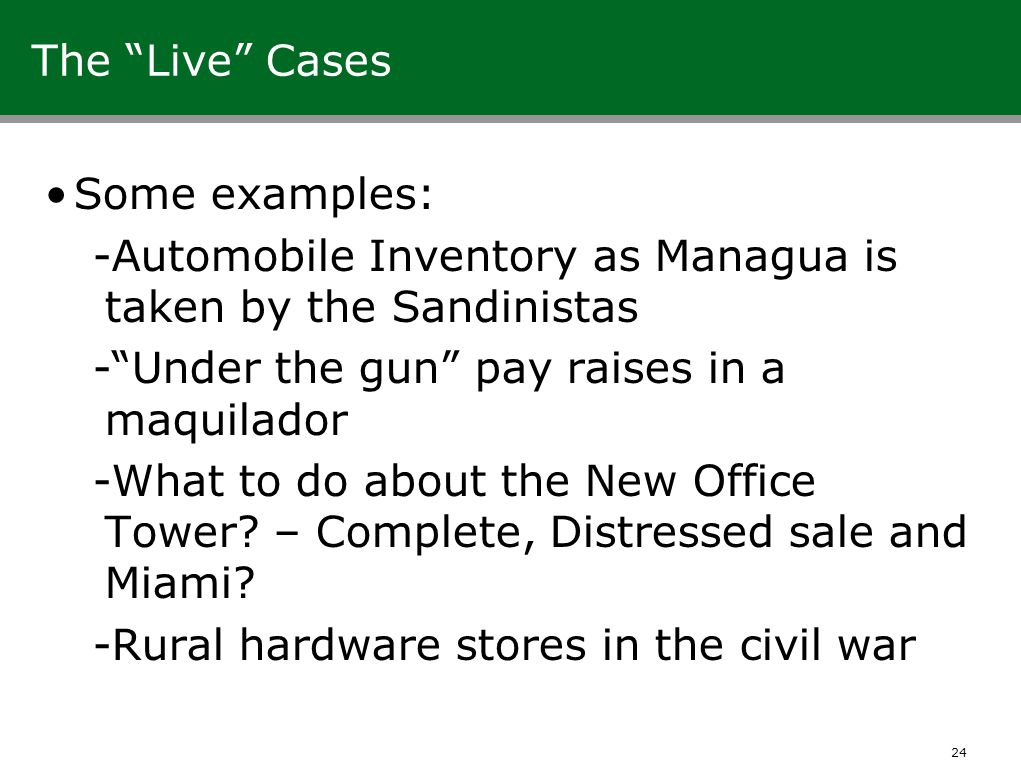 The “Live” Cases

• Some examples:

-Automobile Inventory as Managua is taken by the Sandinistas

-“Under the gun” pay raises in a maquilador

-What to do about the New Office Tower? – Complete, Distressed sale and Miami?

-Rural hardware stores in the civil war

24